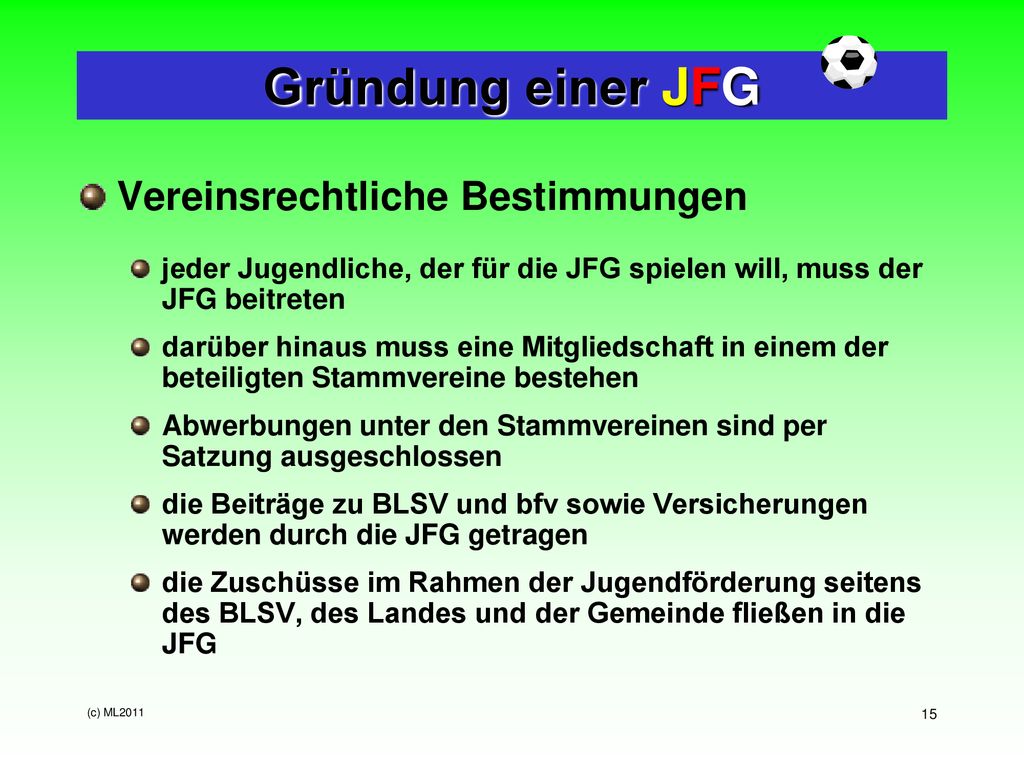 Gründung einer JFG

Vereinsrechtliche Bestimmungen

jeder Jugendliche, der für die JFG spielen will, muss der JFG beitreten

darüber hinaus muss eine Mitgliedschaft in einem der beteiligten Stammvereine bestehen

Abwerbungen unter den Stammvereinen sind per Satzung ausgeschlossen

die Beiträge zu BLSV und bfv sowie Versicherungen werden durch die JFG getragen

die Zuschüsse im Rahmen der Jugendförderung seitens des BLSV, des Landes und der Gemeinde fließen in die JFG

(c) ML2011

15